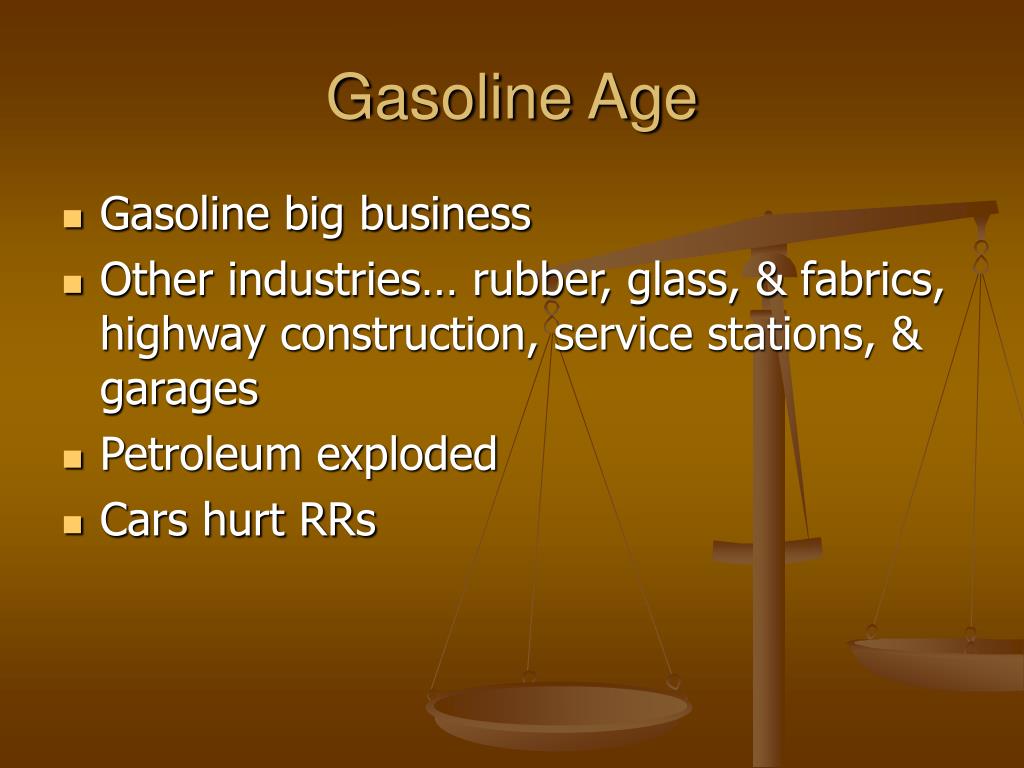 Gasoline Age

- Gasoline big business
- Other industries… rubber, glass, & fabrics, highway construction, service stations, & garages
- Petroleum exploded
- Cars hurt RRs